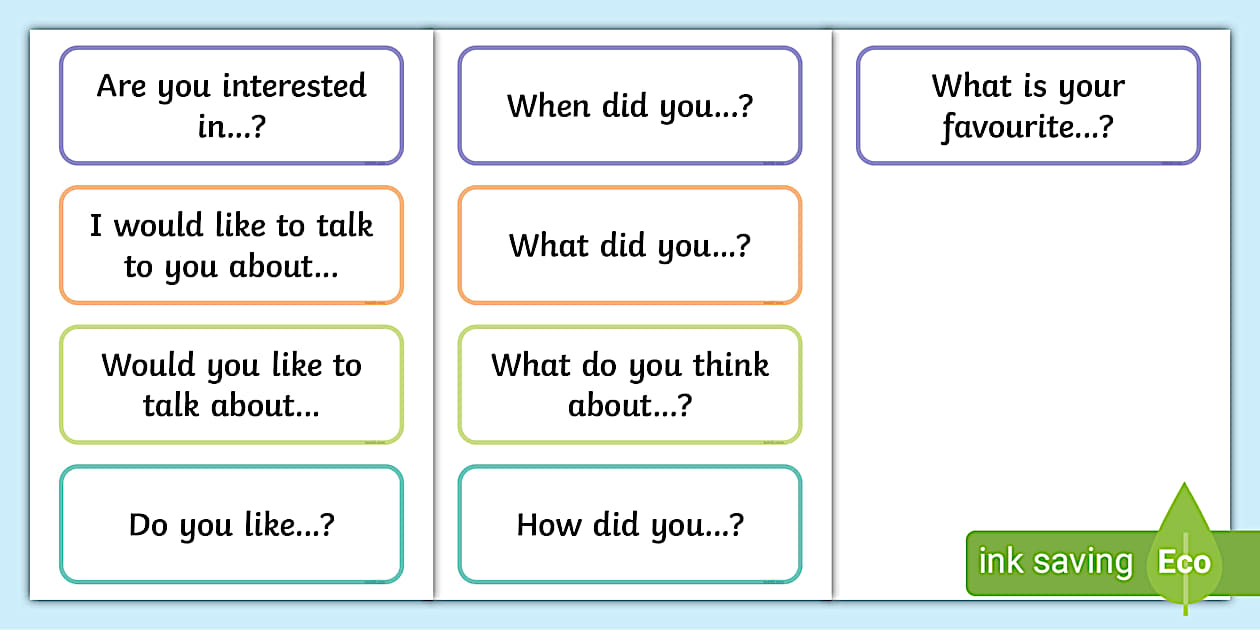 Are you interested in...?

I would like to talk to you about...

Would you like to talk about...

Do you like...?

When did you...?

What did you...?

What do you think about...?

How did you...?

What is your favourite...?

ink saving Eco